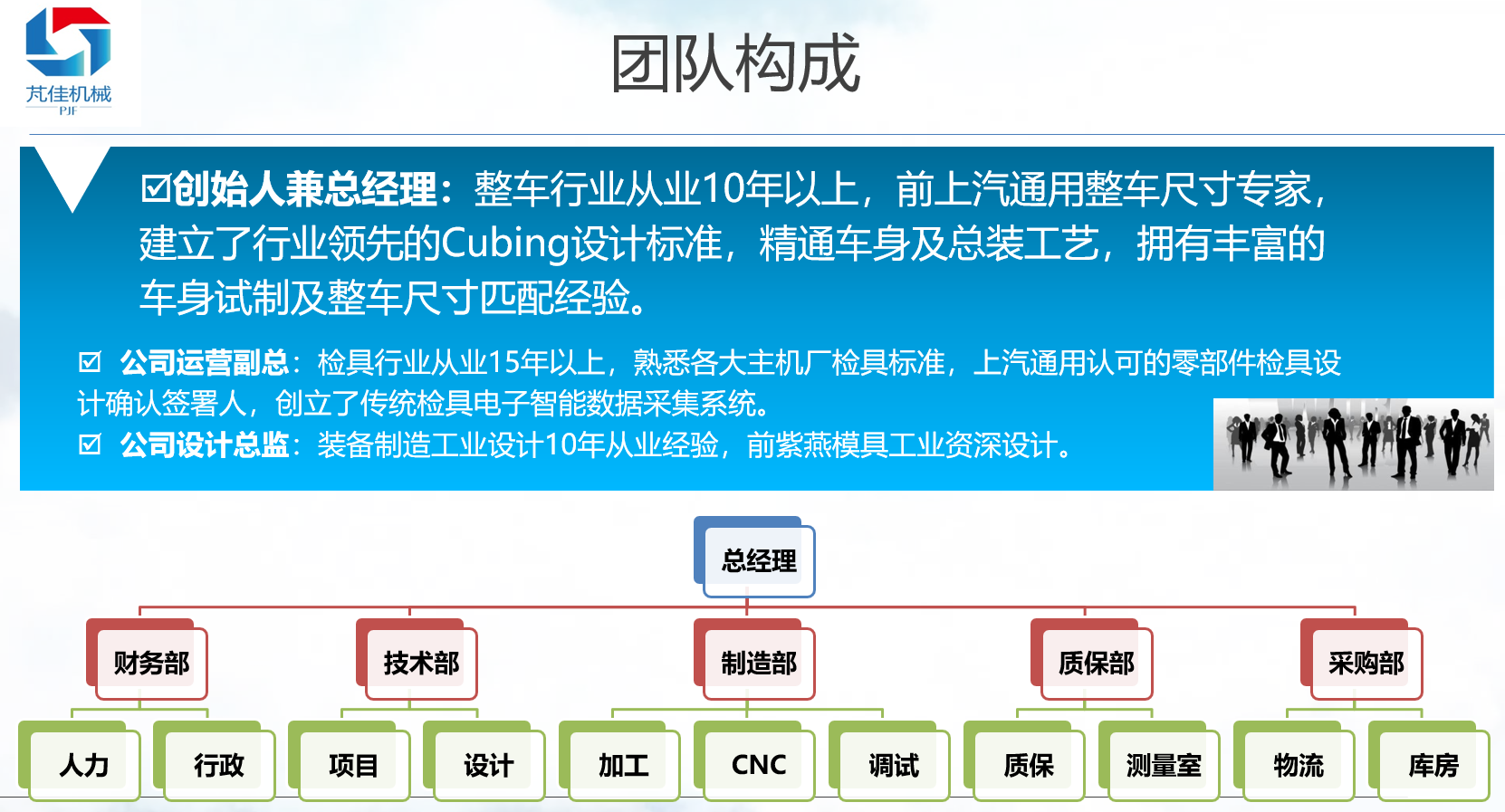 芃佳机械
PJF

团队构成

☑创始人兼总经理：整车行业从业10年以上，前上汽通用整车尺寸专家，建立了行业领先的Cubing设计标准，精通车身及总装工艺，拥有丰富的车身试制及整车尺寸匹配经验。

☑ 公司运营副总：检具行业从业15年以上，熟悉各大主机厂检具标准，上汽通用认可的零部件检具设计确认签署人，创立了传统检具电子智能数据采集系统。
☑ 公司设计总监：装备制造工业设计10年从业经验，前紫燕模具工业资深设计。

总经理

财务部
技术部
制造部
质保部
采购部

人力
行政
项目
设计
加工
CNC
调试
质保
测量室
物流
库房